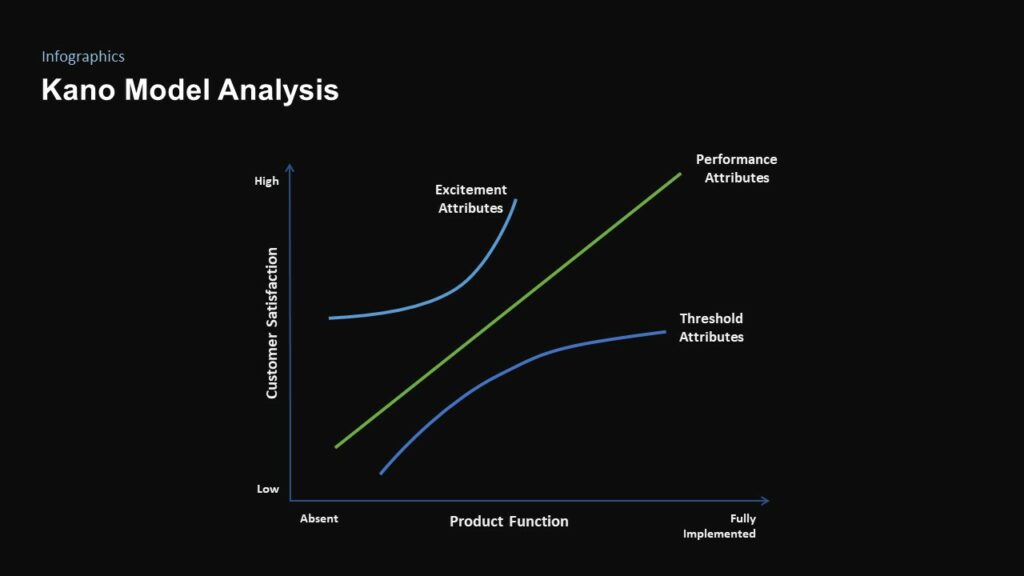 Infographics
Kano Model Analysis

High
Customer Satisfaction
Low

Excitement Attributes

Performance Attributes

Threshold Attributes

Absent
Product Function
Fully Implemented